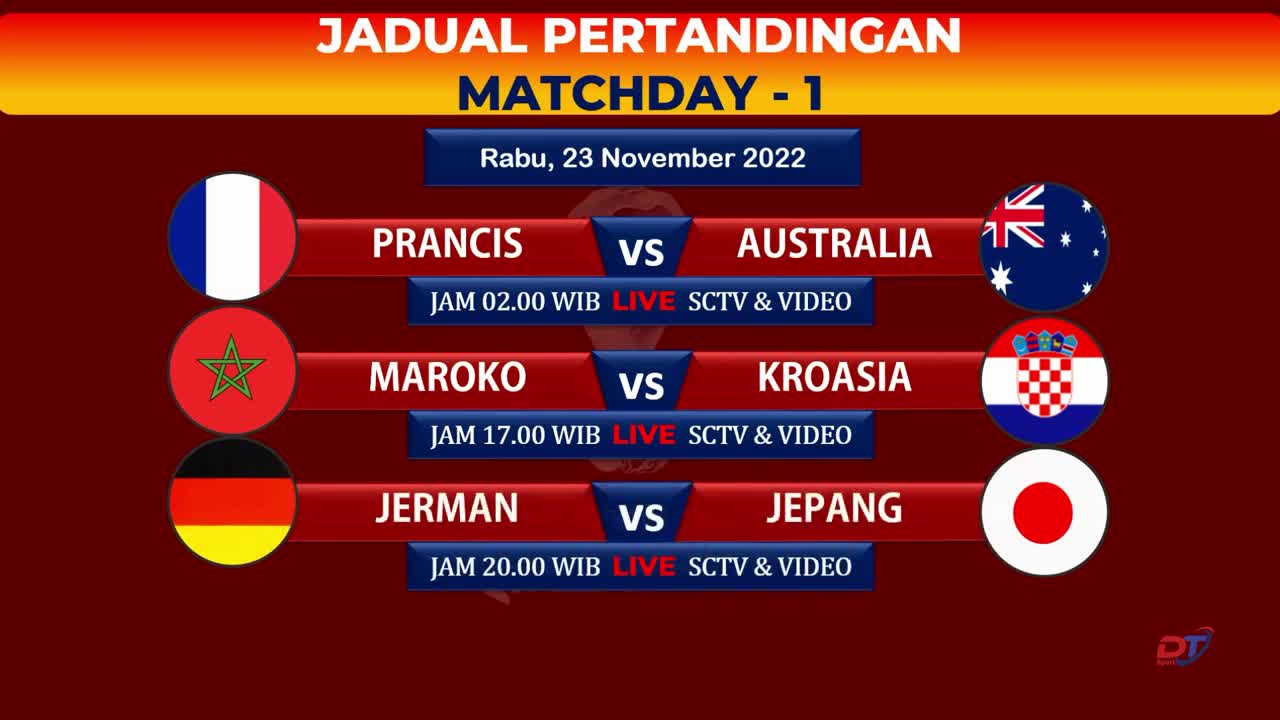 JADUAL PERTANDINGAN
MATCHDAY - 1

Rabu, 23 November 2022

PRANCIS VS AUSTRALIA
JAM 02.00 WIB LIVE SCTV & VIDEO

MAROKO VS KROASIA
JAM 17.00 WIB LIVE SCTV & VIDEO

JERMAN VS JEPANG
JAM 20.00 WIB LIVE SCTV & VIDEO

DT Sport